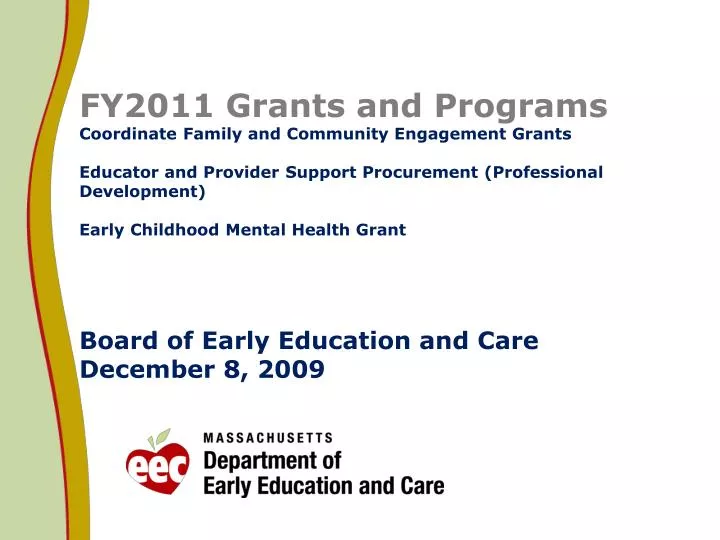 FY2011 Grants and Programs
Coordinate Family and Community Engagement Grants

Educator and Provider Support Procurement (Professional Development)

Early Childhood Mental Health Grant

Board of Early Education and Care
December 8, 2009

eec
MASSACHUSETTS
Department of
Early Education and Care